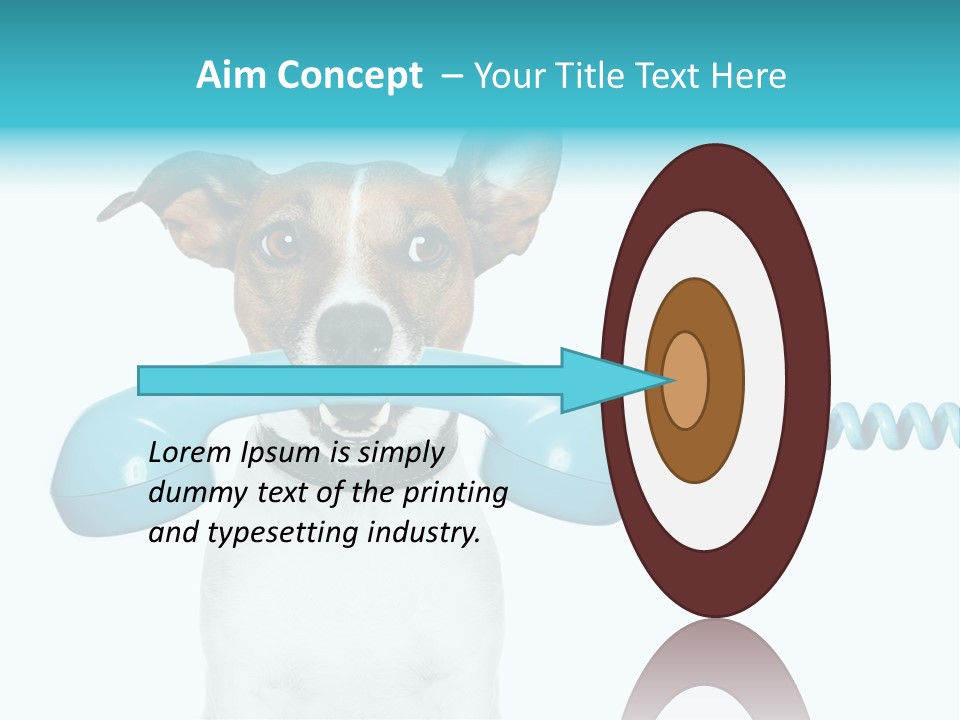 Aim Concept – Your Title Text Here

Lorem Ipsum is simply dummy text of the printing and typesetting industry.